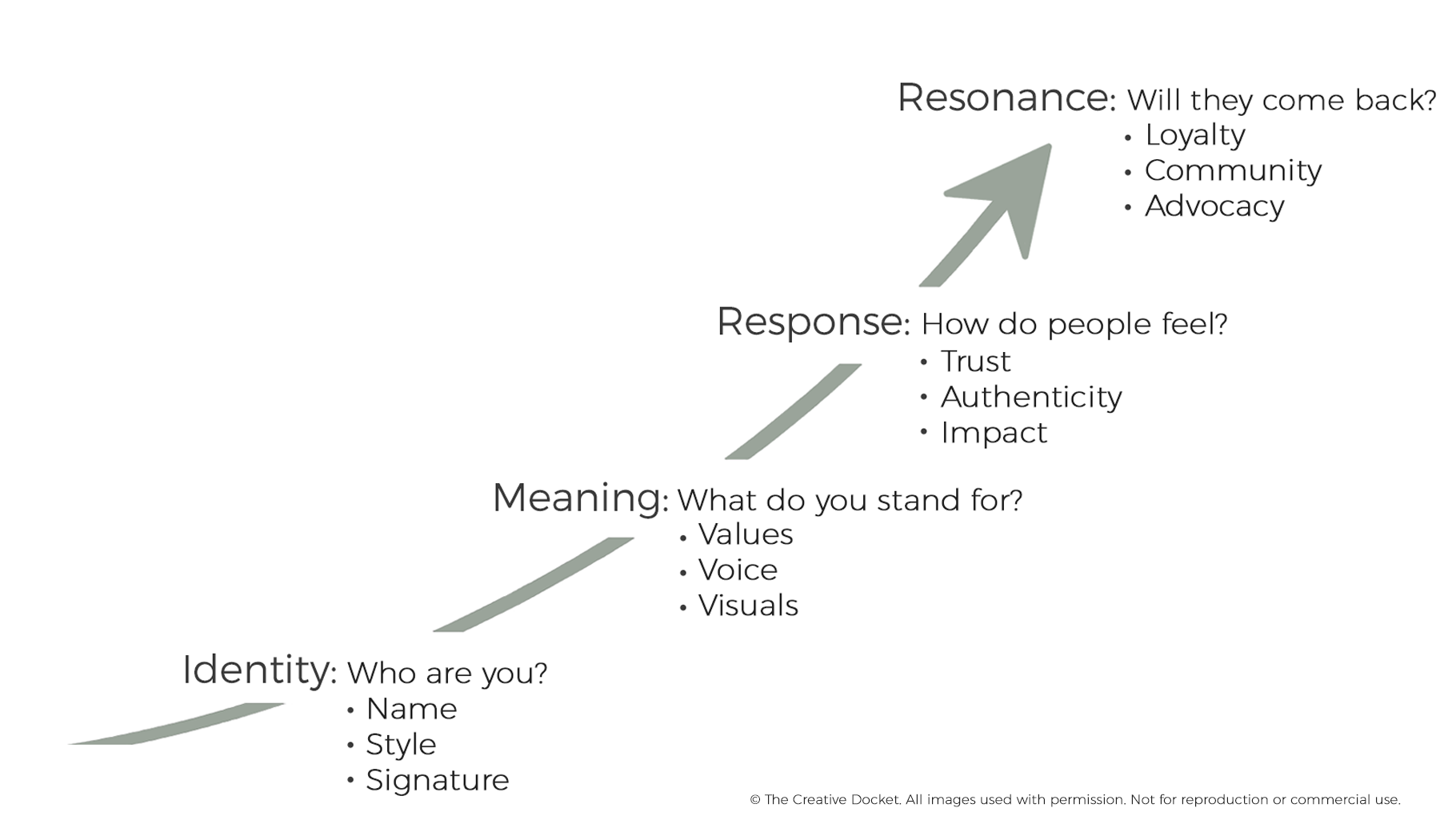 Resonance: Will they come back?
• Loyalty
• Community
• Advocacy

Response: How do people feel?
• Trust
• Authenticity
• Impact

Meaning: What do you stand for?
• Values
• Voice
• Visuals

Identity: Who are you?
• Name
• Style
• Signature

© The Creative Docket. All images used with permission. Not for reproduction or commercial use.